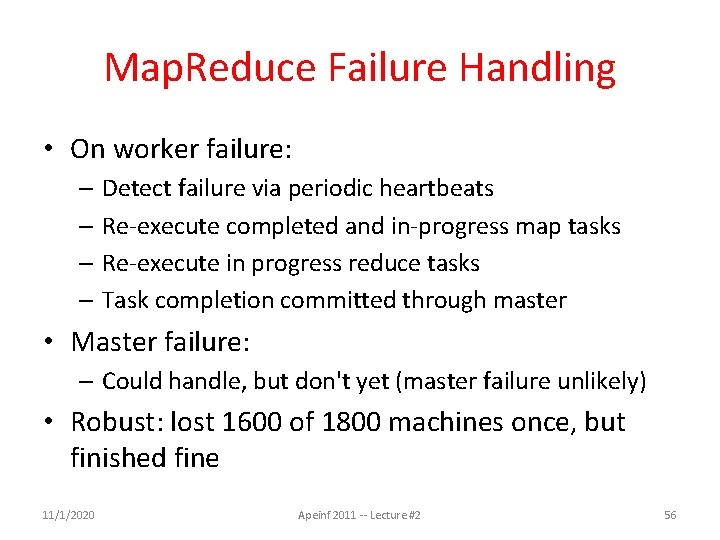 MapReduce Failure Handling

• On worker failure:
– Detect failure via periodic heartbeats
– Re-execute completed and in-progress map tasks
– Re-execute in progress reduce tasks
– Task completion committed through master

• Master failure:
– Could handle, but don't yet (master failure unlikely)

• Robust: lost 1600 of 1800 machines once, but finished fine

11/1/2020

Apeinf 2011 -- Lecture #2

56